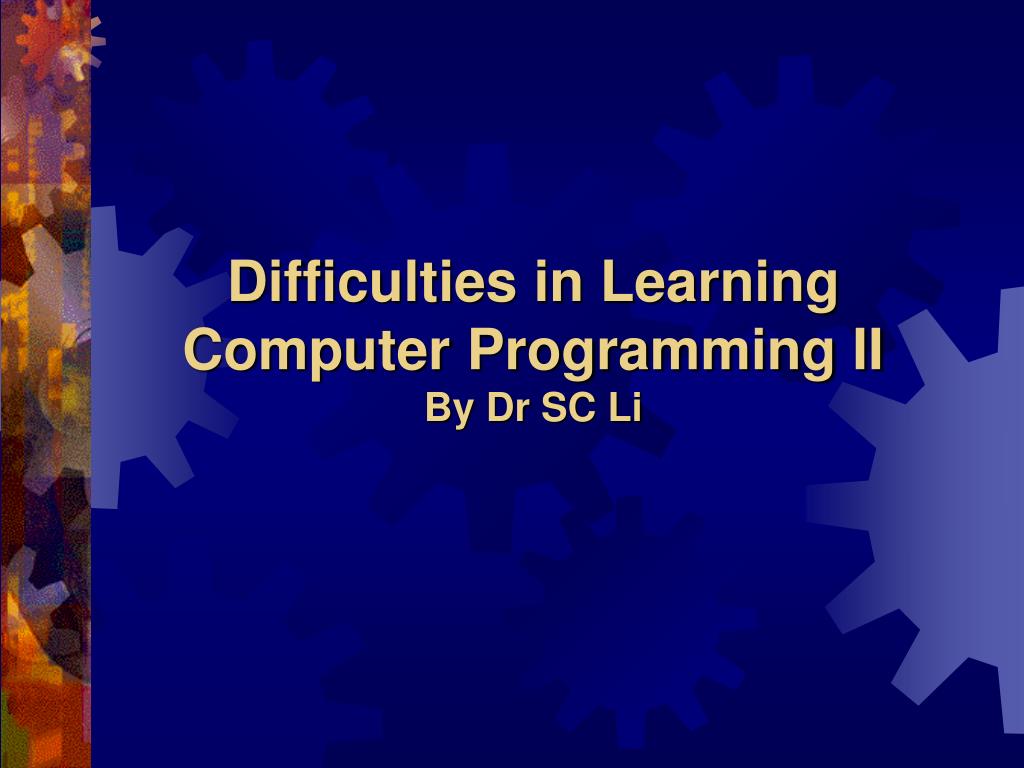 Difficulties in Learning Computer Programming II
By Dr SC Li